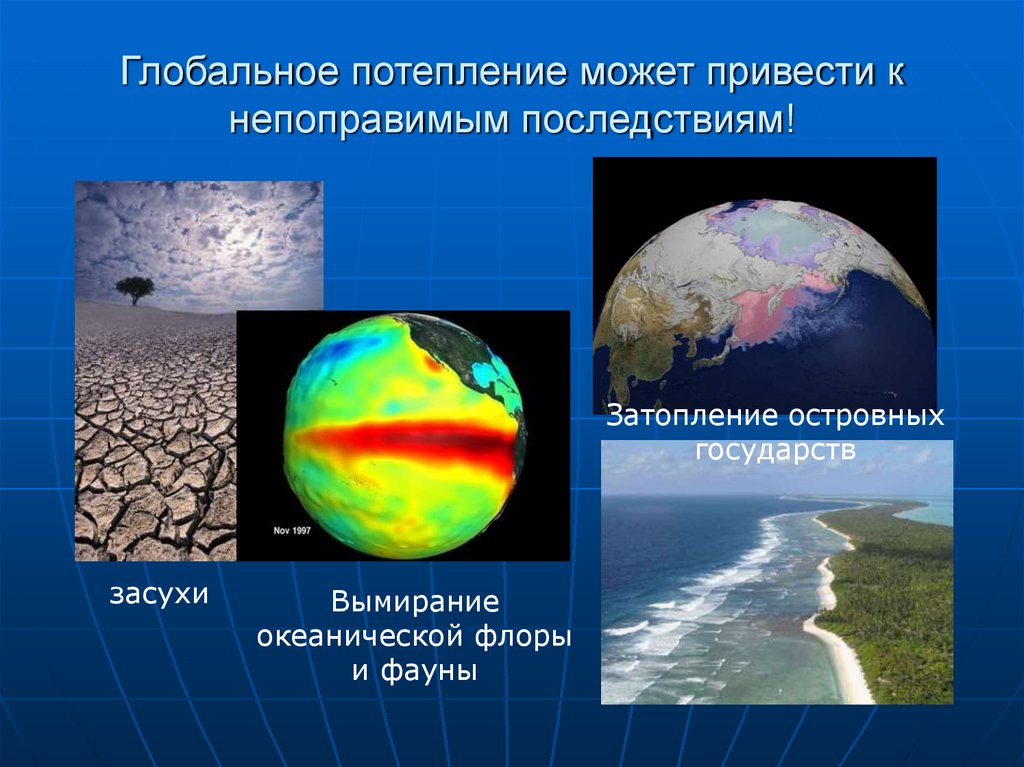 Глобальное потепление может привести к непоправимым последствиям!

Nov 1997

Затопление островных государств

засухи

Вымирание океанической флоры и фауны